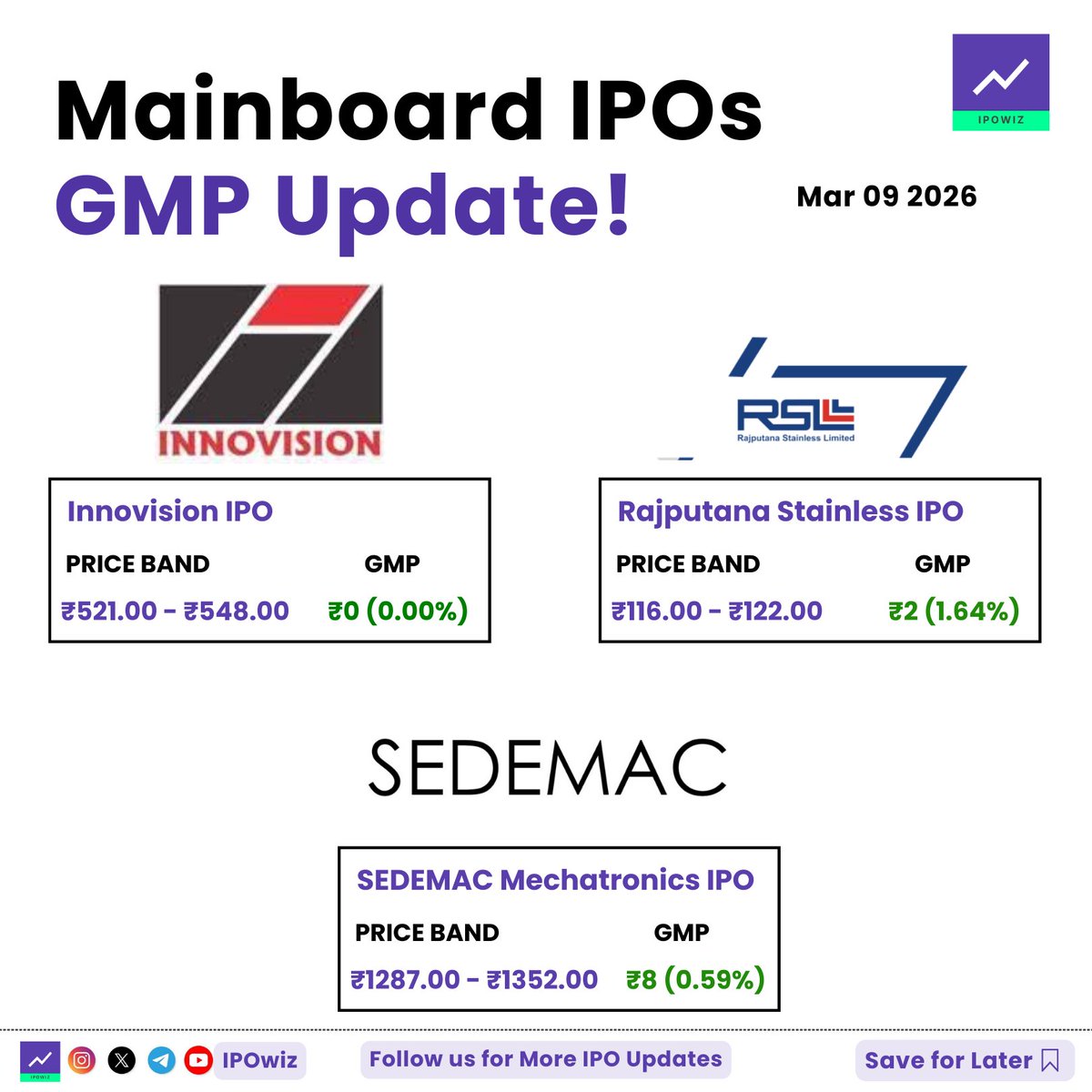 Mainboard IPOs
GMP Update!

IPOWIZ

Mar 09 2026

INNOVISION

Innovision IPO
PRICE BAND GMP
₹521.00 - ₹548.00 ₹0 (0.00%)

RSL
Rajputana Stainless Limited

Rajputana Stainless IPO
PRICE BAND GMP
₹116.00 - ₹122.00 ₹2 (1.64%)

SEDEMAC

SEDEMAC Mechatronics IPO
PRICE BAND GMP
₹1287.00 - ₹1352.00 ₹8 (0.59%)

IPOWIZ IPOwiz Follow us for More IPO Updates Save for Later